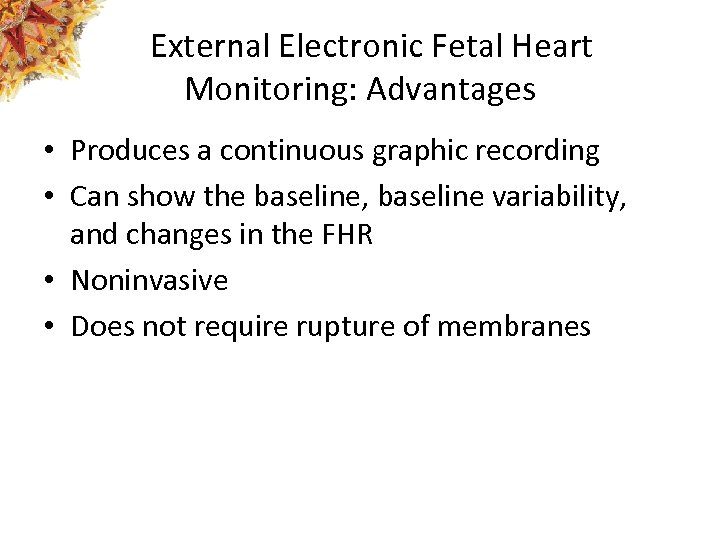 External Electronic Fetal Heart Monitoring: Advantages

• Produces a continuous graphic recording
• Can show the baseline, baseline variability, and changes in the FHR
• Noninvasive
• Does not require rupture of membranes